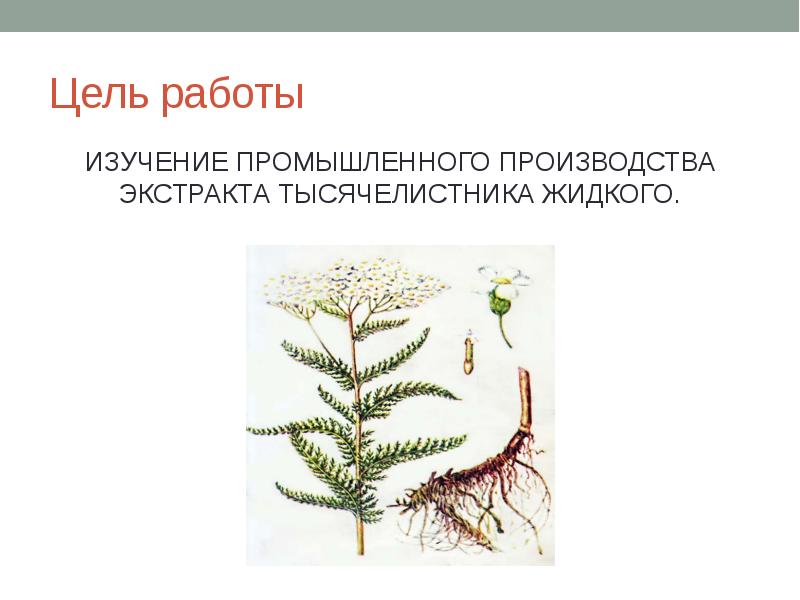 Цель работы

ИЗУЧЕНИЕ ПРОМЫШЛЕННОГО ПРОИЗВОДСТВА ЭКСТРАКТА ТЫСЯЧЕЛИСТНИКА ЖИДКОГО.